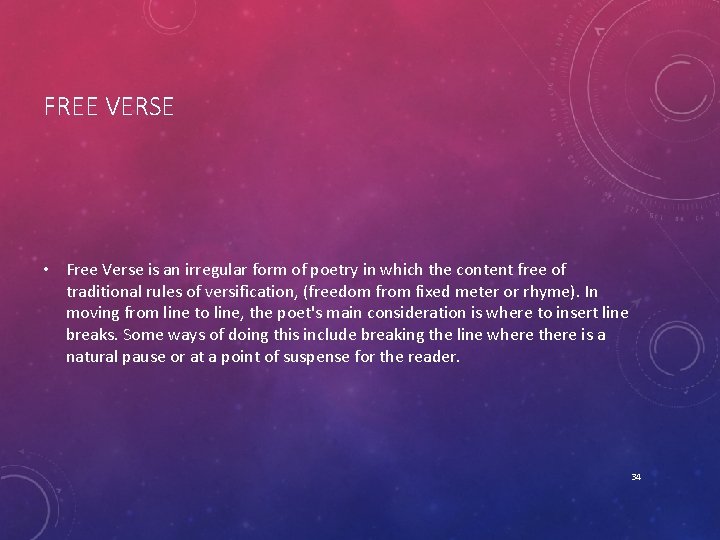 FREE VERSE

• Free Verse is an irregular form of poetry in which the content free of traditional rules of versification, (freedom from fixed meter or rhyme). In moving from line to line, the poet's main consideration is where to insert line breaks. Some ways of doing this include breaking the line where there is a natural pause or at a point of suspense for the reader.

34